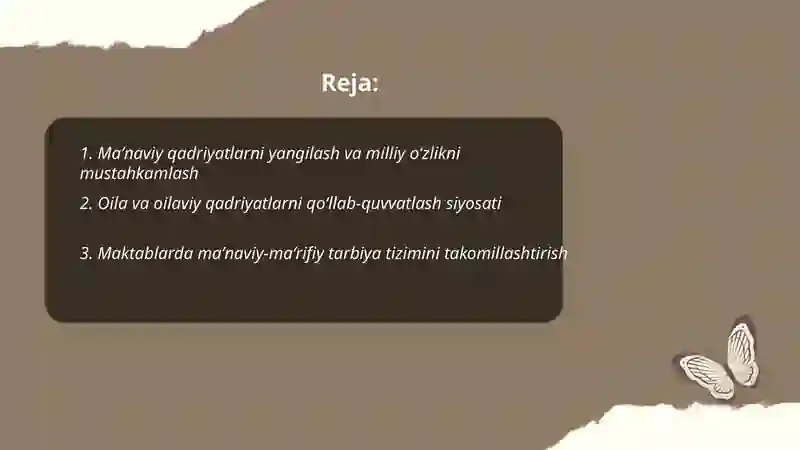 Reja:

1. Ma’naviy qadriyatlarni yangilash va milliy o‘zlikni mustahkamlash

2. Oila va oilaviy qadriyatlarni qo‘llab-quvvatlash siyosati

3. Maktablarda ma’naviy-ma’rifiy tarbiya tizimini takomillashtirish